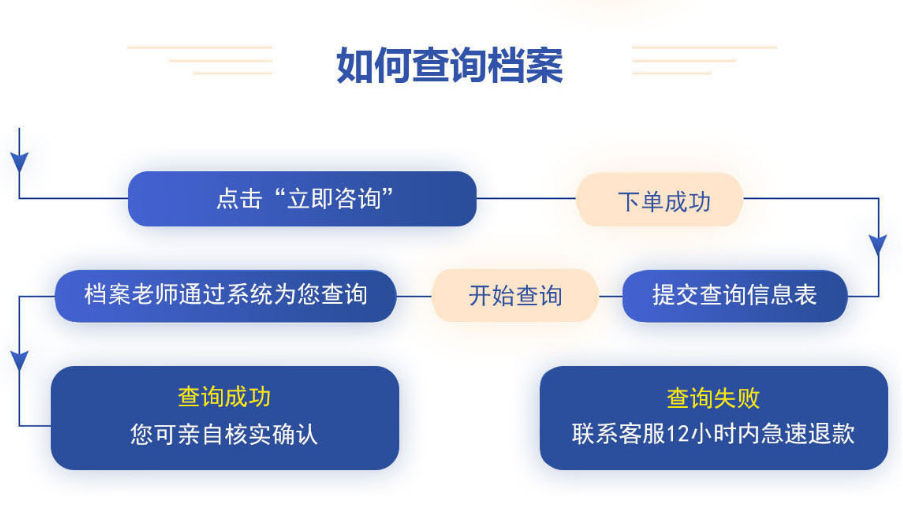 如何查询档案

点击“立即咨询”

下单成功

提交查询信息表

开始查询

档案老师通过系统为您查询

查询成功
您可亲自核实确认

查询失败
联系客服12小时内急速退款